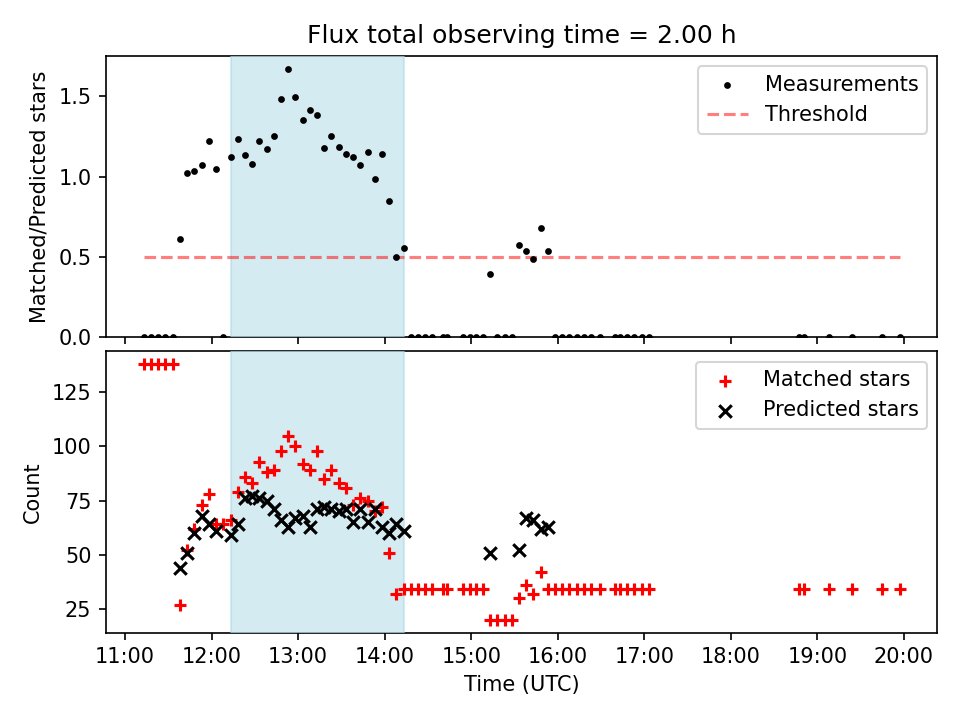 Flux total observing time = 2.00 h

Matched/Predicted stars

1.5
1.0
0.5
0.0

Measurements
Threshold

Count

125
100
75
50
25

Matched stars
Predicted stars

11:00 12:00 13:00 14:00 15:00 16:00 17:00 18:00 19:00 20:00

Time (UTC)